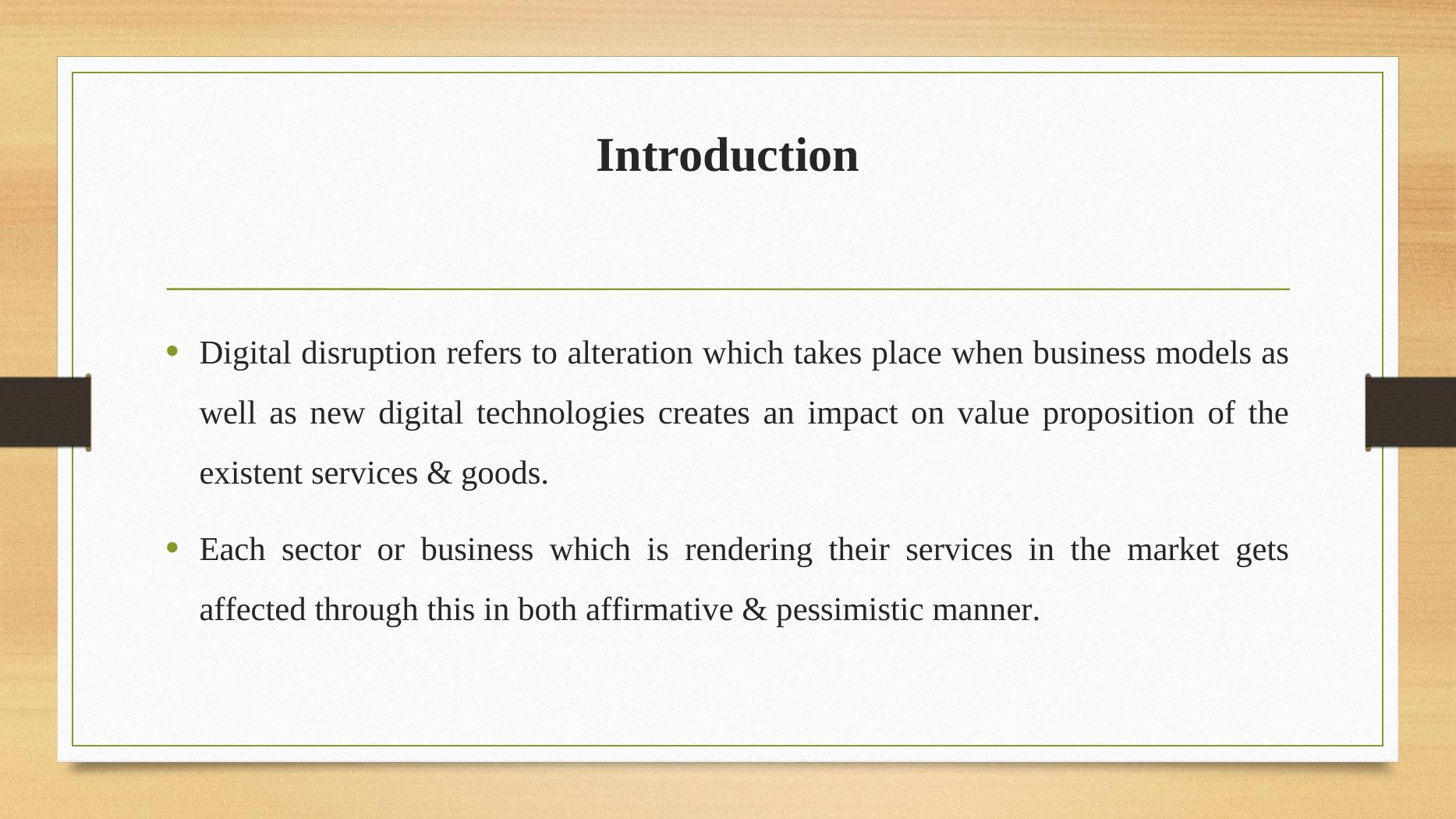 Introduction

• Digital disruption refers to alteration which takes place when business models as well as new digital technologies creates an impact on value proposition of the existent services & goods.

• Each sector or business which is rendering their services in the market gets affected through this in both affirmative & pessimistic manner.